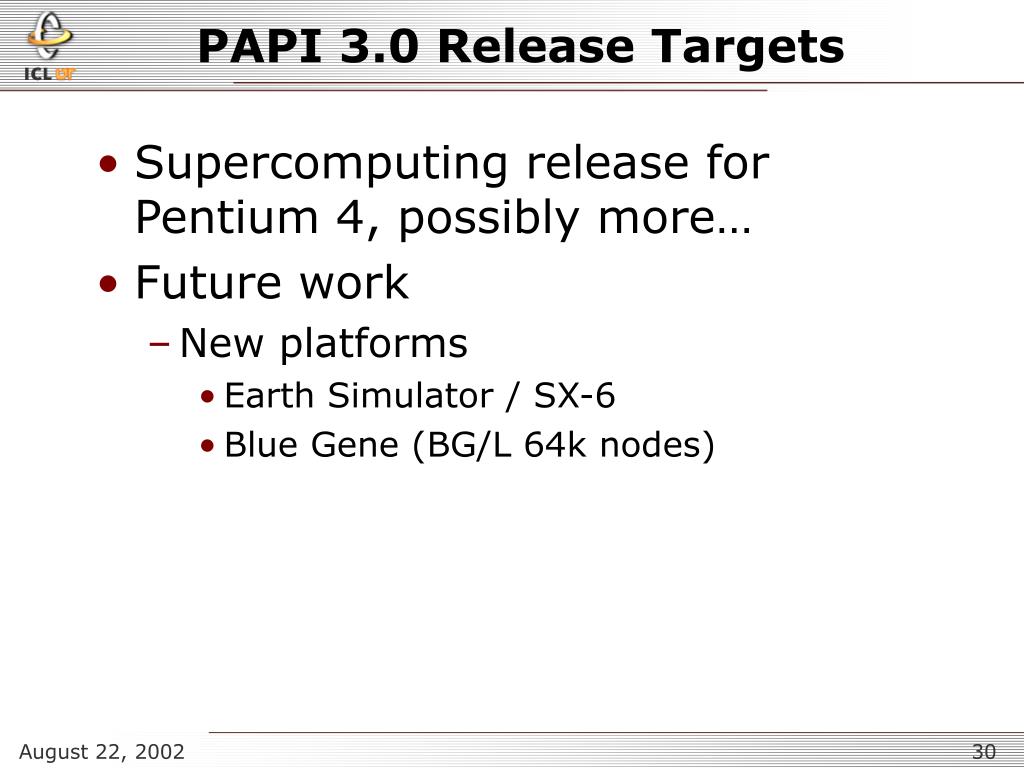 ICL UT

PAPI 3.0 Release Targets

• Supercomputing release for Pentium 4, possibly more…
• Future work
– New platforms
• Earth Simulator / SX-6
• Blue Gene (BG/L 64k nodes)

August 22, 2002

30